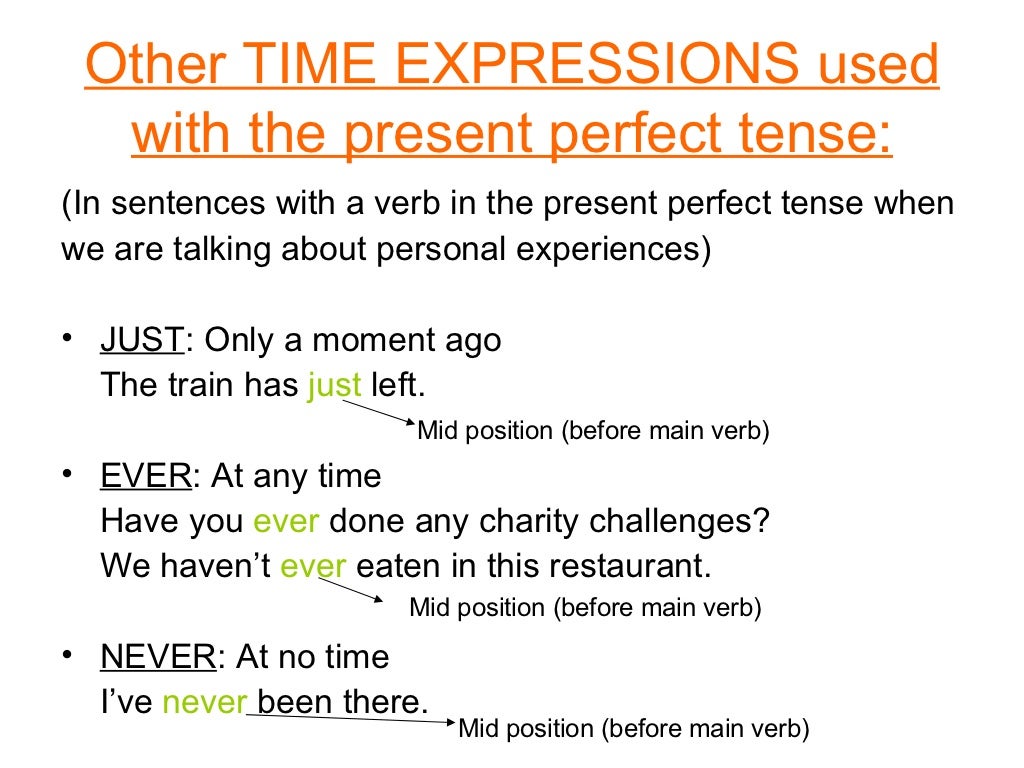 Other TIME EXPRESSIONS used with the present perfect tense:

(In sentences with a verb in the present perfect tense when we are talking about personal experiences)

• JUST: Only a moment ago
The train has just left.
Mid position (before main verb)

• EVER: At any time
Have you ever done any charity challenges?
We haven't ever eaten in this restaurant.
Mid position (before main verb)

• NEVER: At no time
I've never been there.
Mid position (before main verb)